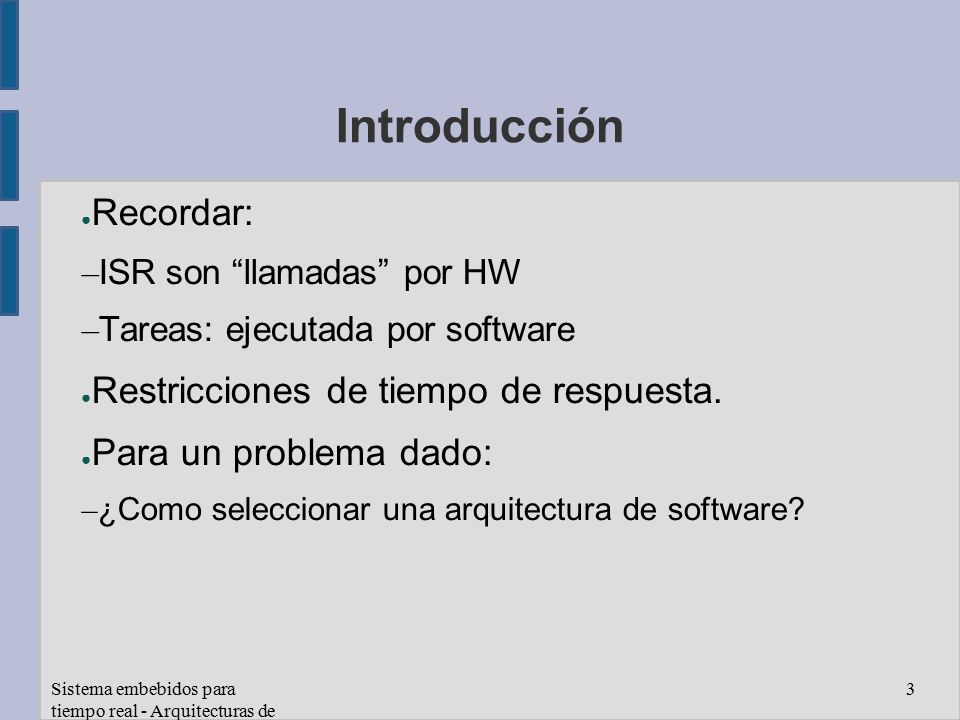 Introducción

● Recordar:

– ISR son “llamadas” por HW

– Tareas: ejecutada por software

● Restricciones de tiempo de respuesta.

● Para un problema dado:

– ¿Como seleccionar una arquitectura de software?

Sistema embebidos para tiempo real - Arquitecturas de

3